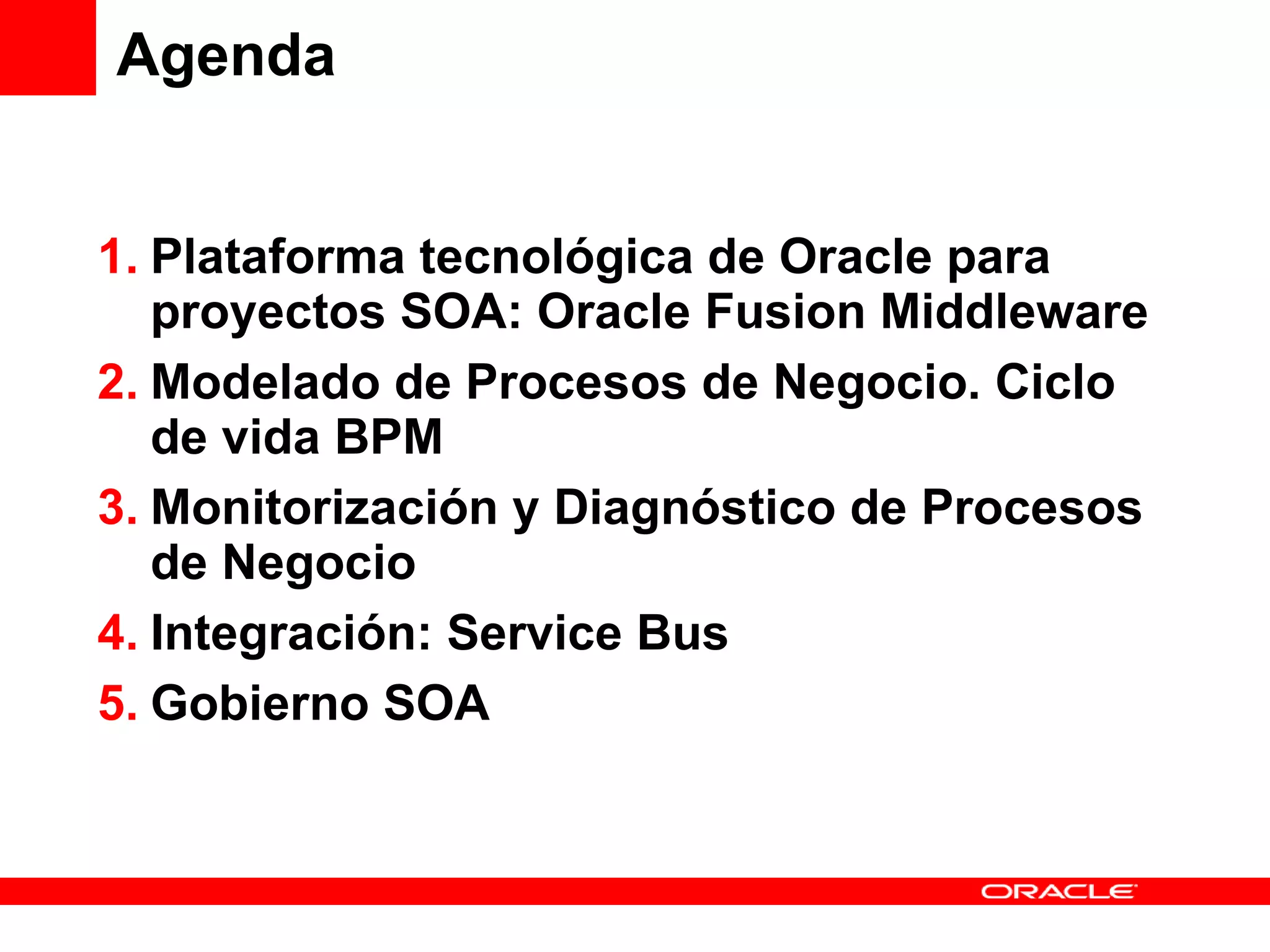 Agenda

1. Plataforma tecnológica de Oracle para proyectos SOA: Oracle Fusion Middleware
2. Modelado de Procesos de Negocio. Ciclo de vida BPM
3. Monitorización y Diagnóstico de Procesos de Negocio
4. Integración: Service Bus
5. Gobierno SOA

ORACLE